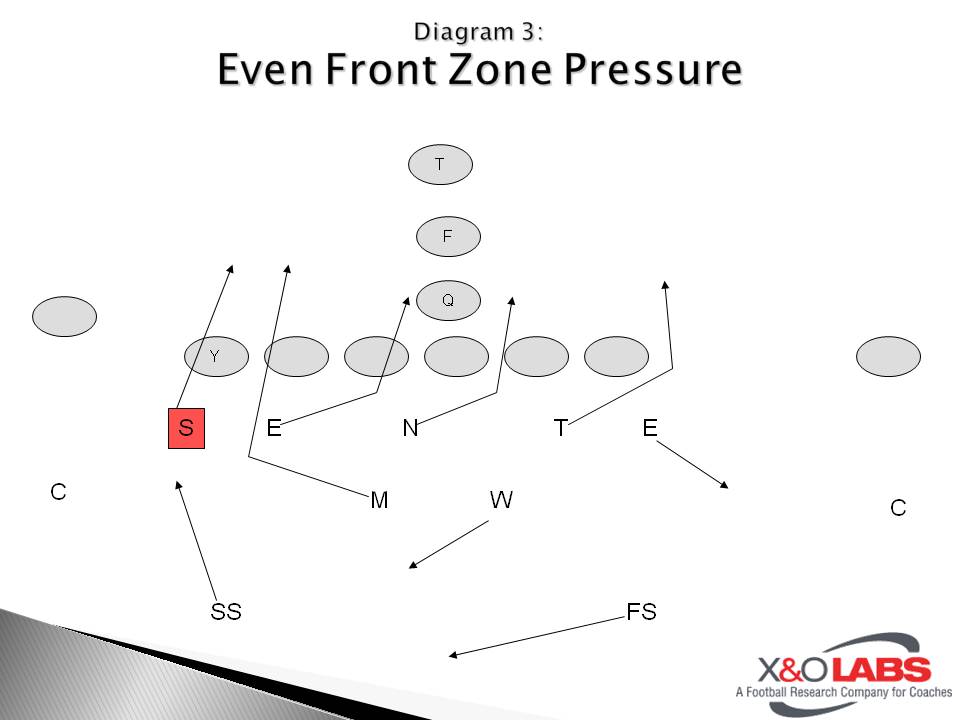 Diagram 3:
Even Front Zone Pressure

T
F
Q
Y

S E N T E

C M W C

SS FS

X&O LABS
A Football Research Company for Coaches